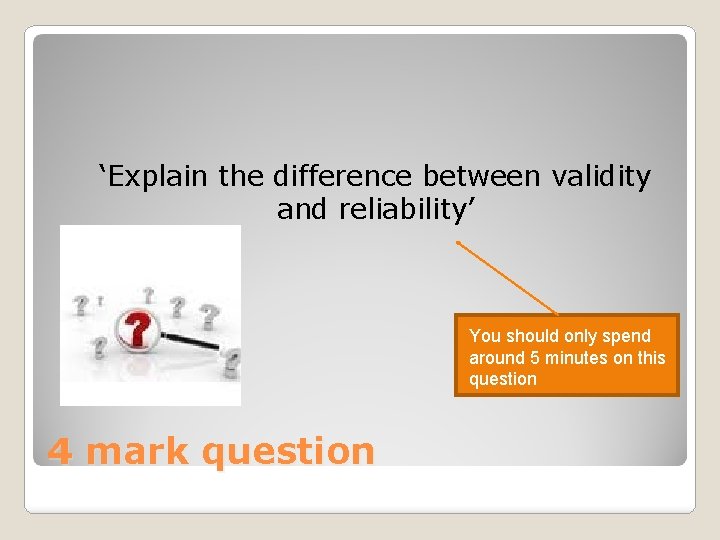 ‘Explain the difference between validity and reliability’

You should only spend around 5 minutes on this question

4 mark question